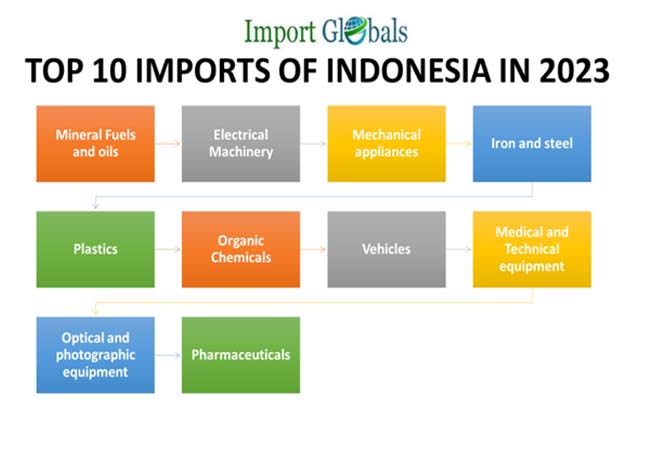 Import Globals

TOP 10 IMPORTS OF INDONESIA IN 2023

Mineral Fuels and oils

Electrical Machinery

Mechanical appliances

Iron and steel

Plastics

Organic Chemicals

Vehicles

Medical and Technical equipment

Optical and photographic equipment

Pharmaceuticals